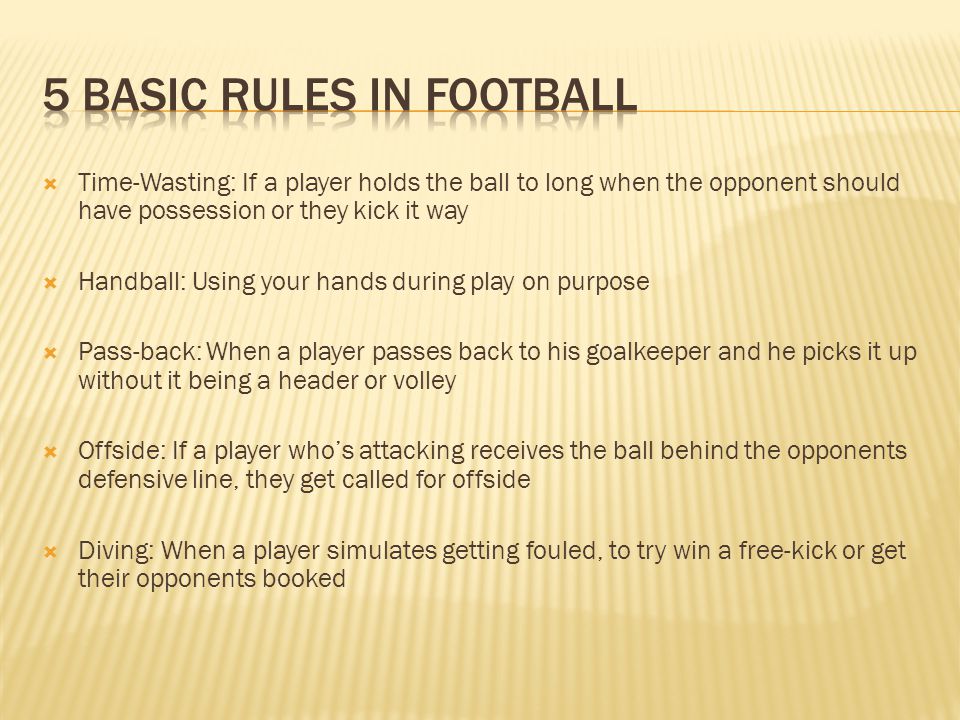 5 BASIC RULES IN FOOTBALL

Time-Wasting: If a player holds the ball to long when the opponent should have possession or they kick it way

Handball: Using your hands during play on purpose

Pass-back: When a player passes back to his goalkeeper and he picks it up without it being a header or volley

Offside: If a player who's attacking receives the ball behind the opponents defensive line, they get called for offside

Diving: When a player simulates getting fouled, to try win a free-kick or get their opponents booked